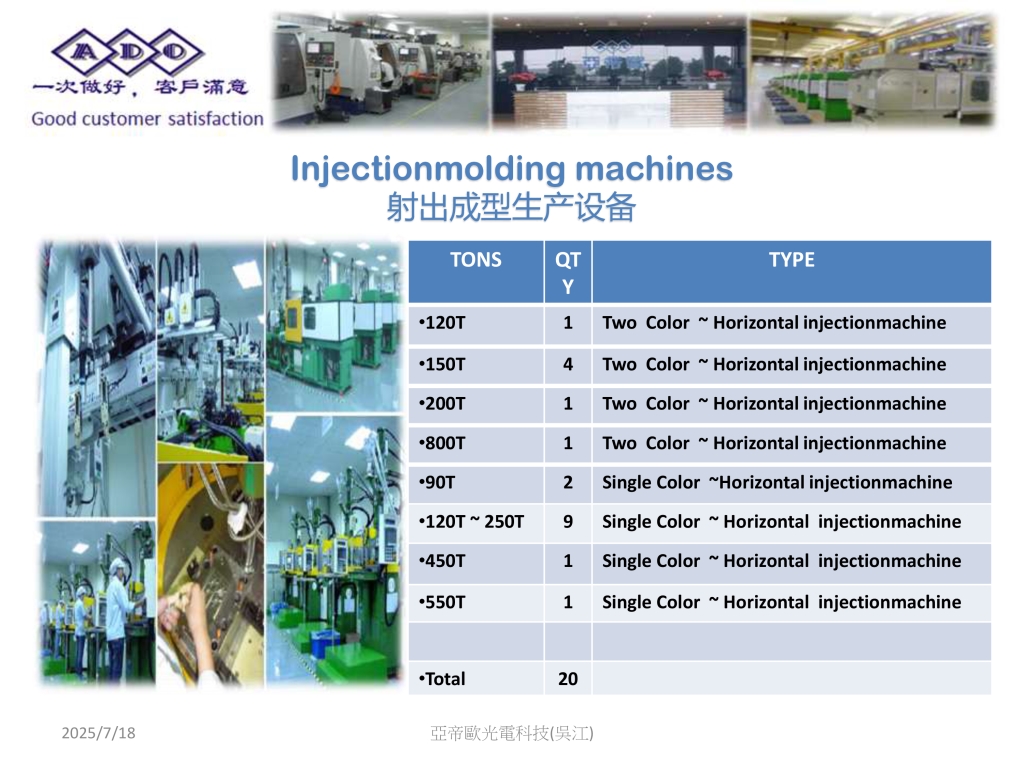 ADO
一次做好，客戶滿意
Good customer satisfaction

Injectionmolding machines
射出成型生产设备

| TONS | QTY | TYPE |
|---|---|---|
| •120T | 1 | Two Color ~ Horizontal injectionmachine |
| •150T | 4 | Two Color ~ Horizontal injectionmachine |
| •200T | 1 | Two Color ~ Horizontal injectionmachine |
| •800T | 1 | Two Color ~ Horizontal injectionmachine |
| •90T | 2 | Single Color ~Horizontal injectionmachine |
| •120T ~ 250T | 9 | Single Color ~ Horizontal injectionmachine |
| •450T | 1 | Single Color ~ Horizontal injectionmachine |
| •550T | 1 | Single Color ~ Horizontal injectionmachine |
| | | |
| •Total | 20 | |

2025/7/18
亞帝歐光電科技(吳江)